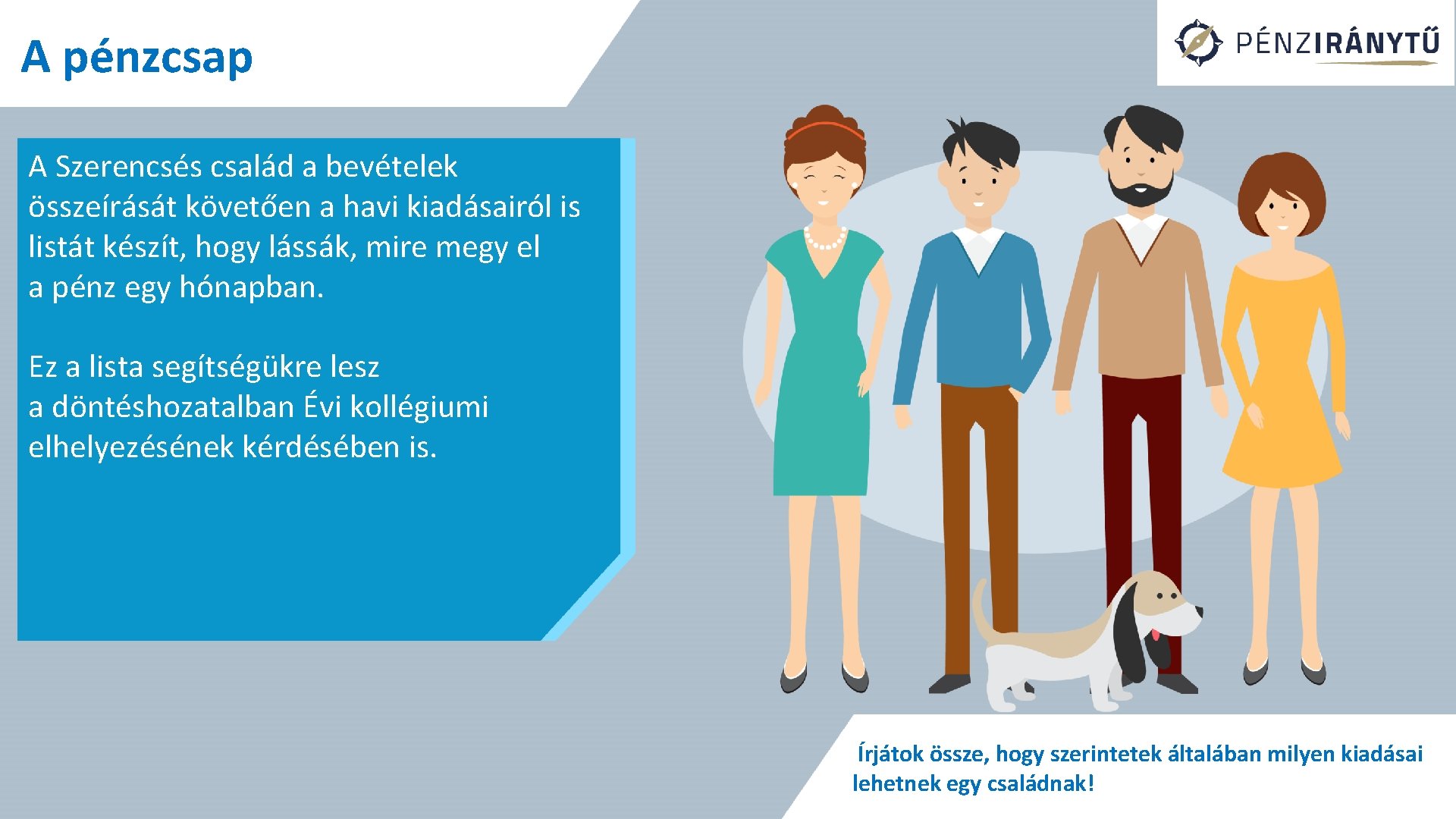 A pénzcsap

PÉNZIRÁNYTŰ

A Szerencsés család a bevételek összeírását követően a havi kiadásairól is listát készít, hogy lássák, mire megy el a pénz egy hónapban.

Ez a lista segítségükre lesz a döntéshozatalban Évi kollégiumi elhelyezésének kérdésében is.

Írjátok össze, hogy szerintetek általában milyen kiadásai lehetnek egy családnak!